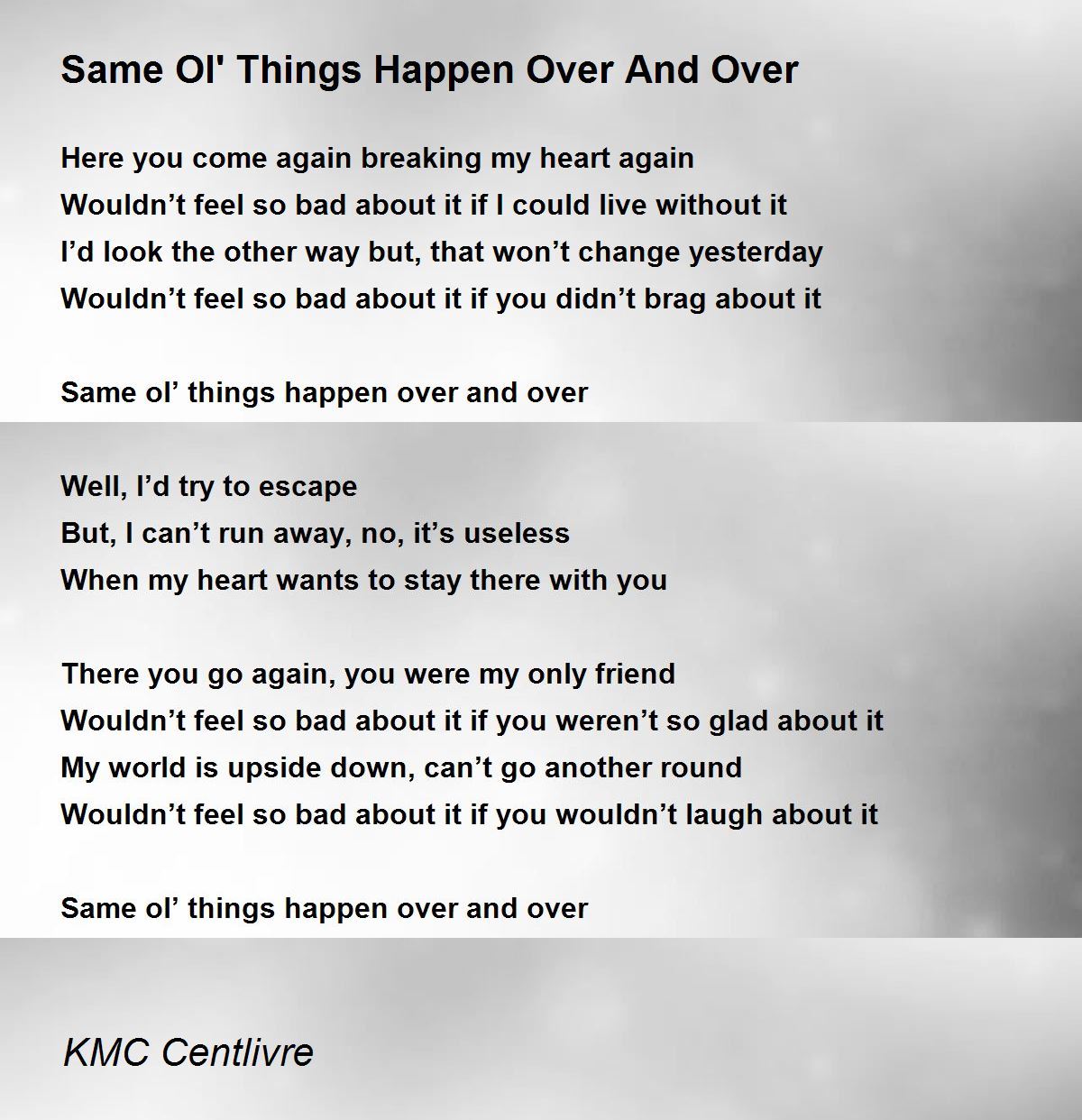 Same Ol' Things Happen Over And Over

Here you come again breaking my heart again
Wouldn’t feel so bad about it if I could live without it
I’d look the other way but, that won’t change yesterday
Wouldn’t feel so bad about it if you didn’t brag about it

Same ol’ things happen over and over

Well, I’d try to escape
But, I can’t run away, no, it’s useless
When my heart wants to stay there with you

There you go again, you were my only friend
Wouldn’t feel so bad about it if you weren’t so glad about it
My world is upside down, can’t go another round
Wouldn’t feel so bad about it if you wouldn’t laugh about it

Same ol’ things happen over and over

KMC Centlivre